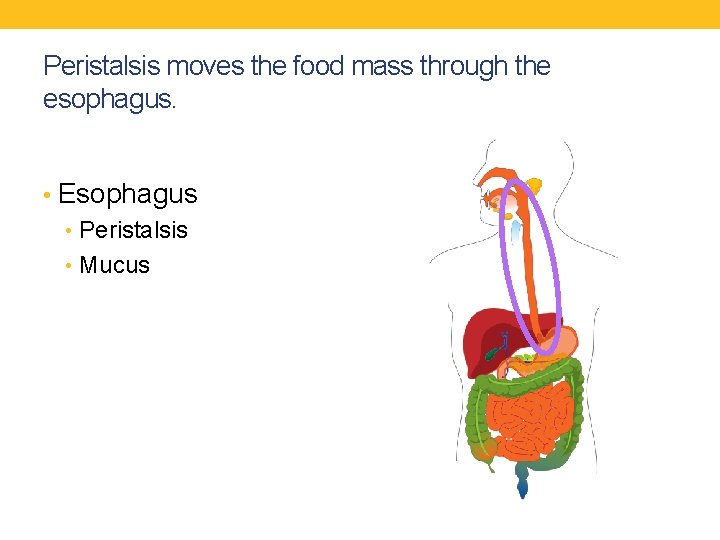 Peristalsis moves the food mass through the esophagus.

• Esophagus
  • Peristalsis
  • Mucus